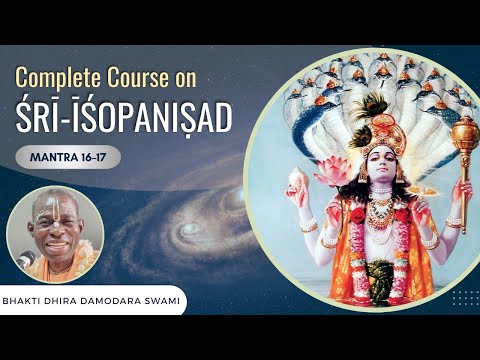 Complete Course on
ŚRĪ-ĪŚOPANIṢAD

MANTRA 16-17

BHAKTI DHIRA DAMODARA SWAMI